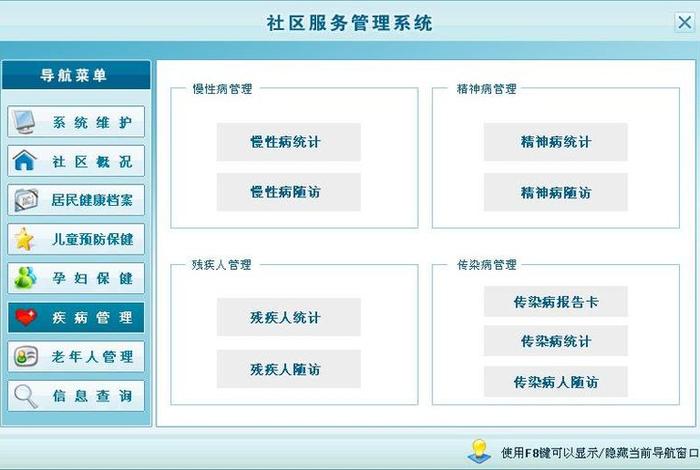 社区服务管理系统

导航菜单

系统维护

社区概况

居民健康档案

儿童预防保健

孕妇保健

疾病管理

老年人管理

信息查询

慢性病管理

慢性病统计

慢性病随访

精神病管理

精神病统计

精神病随访

残疾人管理

残疾人统计

残疾人随访

传染病管理

传染病报告卡

传染病统计

传染病人随访

使用F8键可以显示/隐藏当前导航窗口